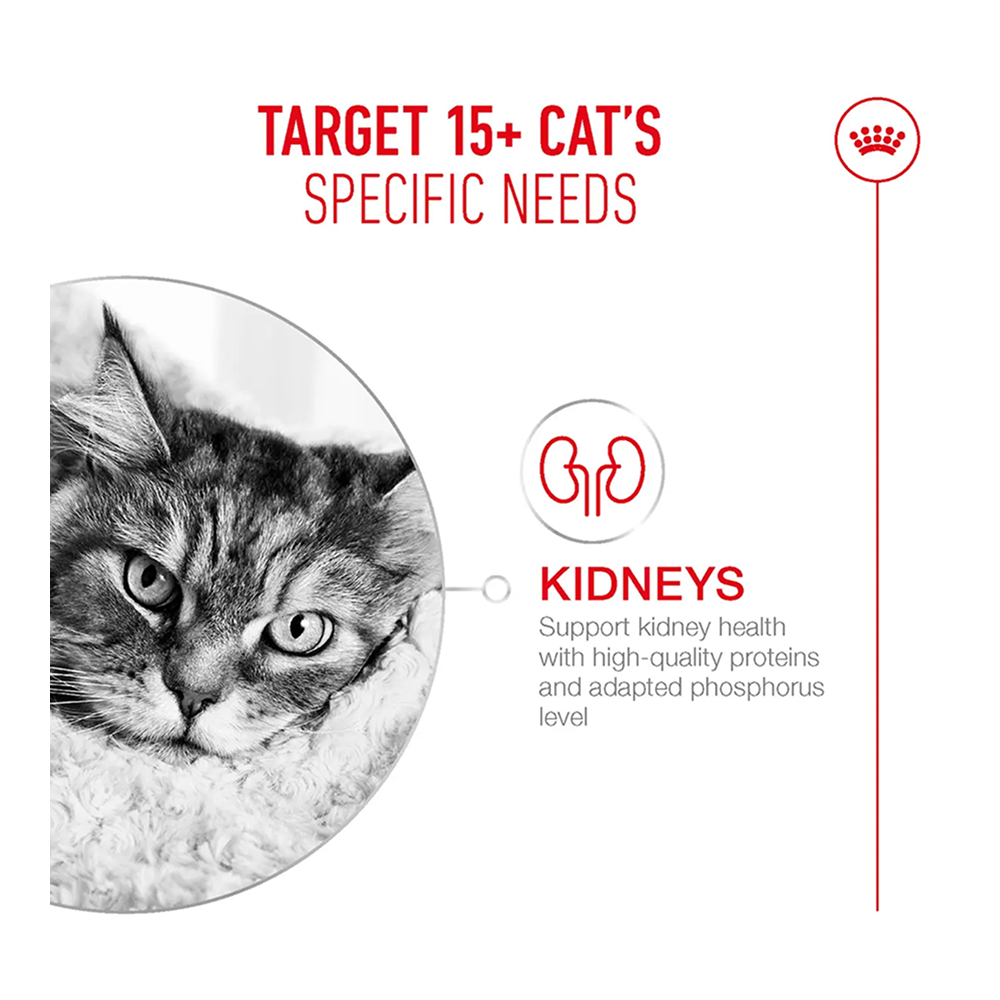 TARGET 15+ CAT'S
SPECIFIC NEEDS

KIDNEYS

Support kidney health with high-quality proteins and adapted phosphorus level